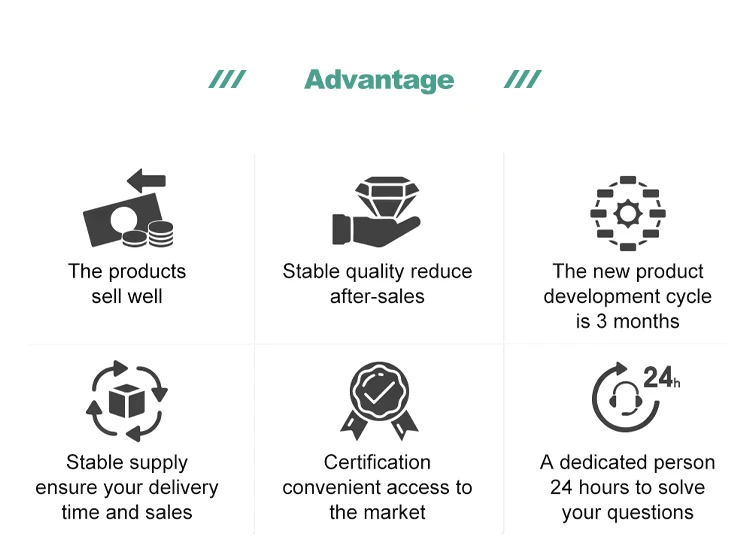 /// Advantage ///

The products sell well

Stable quality reduce after-sales

The new product development cycle is 3 months

Stable supply ensure your delivery time and sales

Certification convenient access to the market

24h

A dedicated person 24 hours to solve your questions